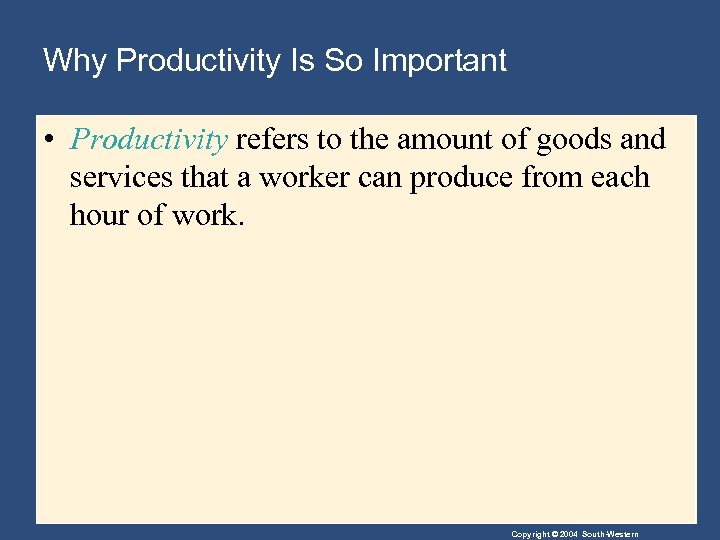 Why Productivity Is So Important

• Productivity refers to the amount of goods and services that a worker can produce from each hour of work.

Copyright © 2004 South-Western